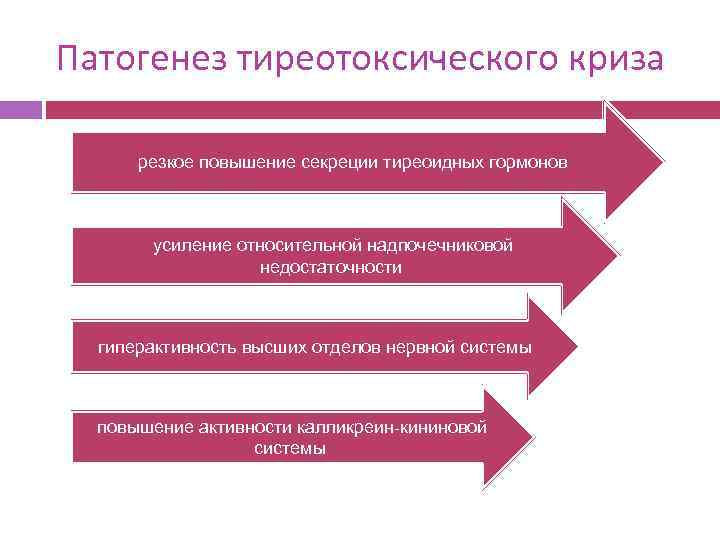 Патогенез тиреотоксического криза

резкое повышение секреции тиреоидных гормонов

усиление относительной надпочечниковой недостаточности

гиперактивность высших отделов нервной системы

повышение активности калликреин-кининовой системы